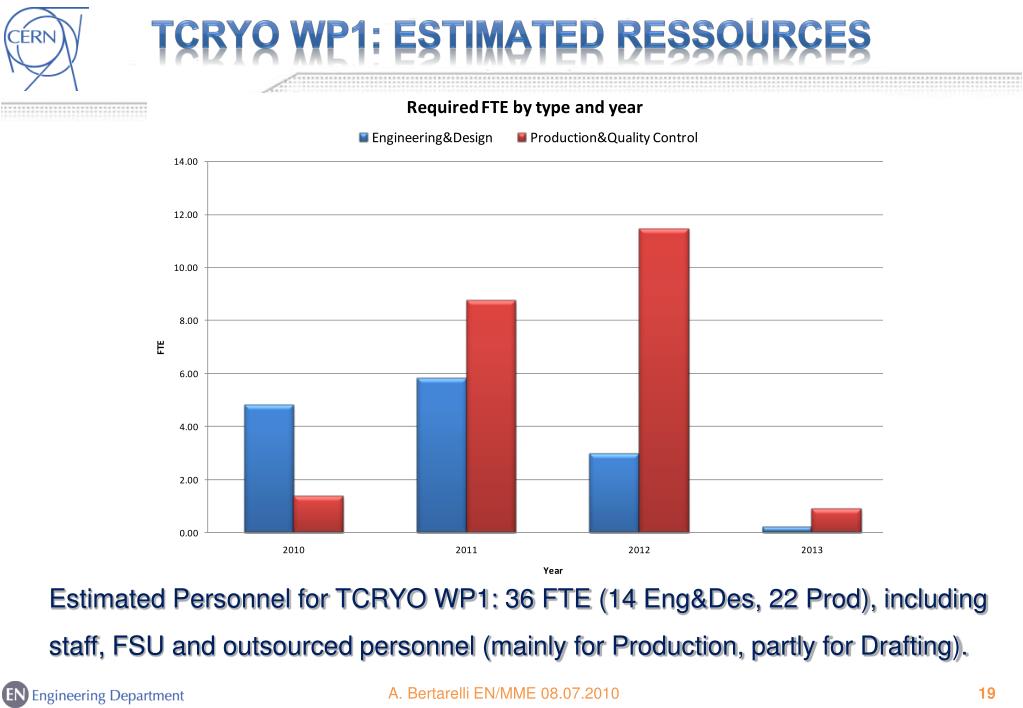 CERN

TCRYO WP1: ESTIMATED RESSOURCES

Required FTE by type and year

Engineering&Design
Production&Quality Control

14.00
12.00
10.00
8.00
6.00
4.00
2.00
0.00

FTE

2010
2011
2012
2013

Year

Estimated Personnel for TCRYO WP1: 36 FTE (14 Eng&Des, 22 Prod), including staff, FSU and outsourced personnel (mainly for Production, partly for Drafting).

EN Engineering Department

A. Bertarelli EN/MME 08.07.2010

19